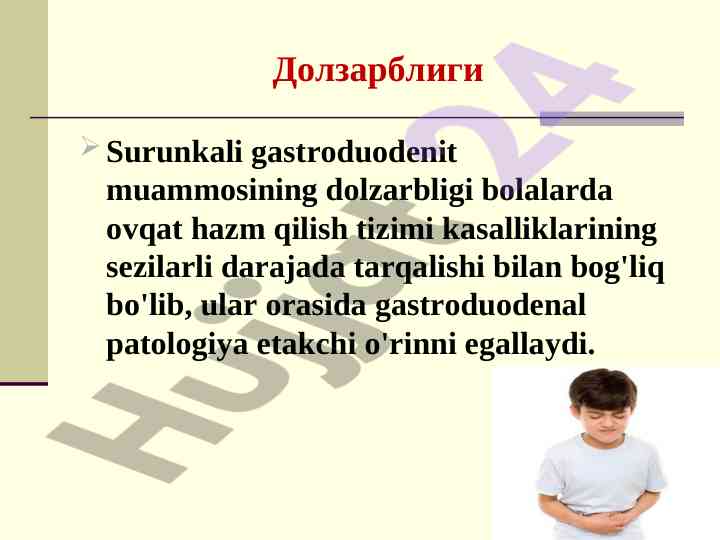 Долзарблиги

Surunkali gastroduodenit muammosining dolzarbligi bolalarda ovqat hazm qilish tizimi kasalliklarining sezilarli darajada tarqalishi bilan bog'liq bo'lib, ular orasida gastroduodenal patologiya etakchi o'rinni egallaydi.

Hujjat24